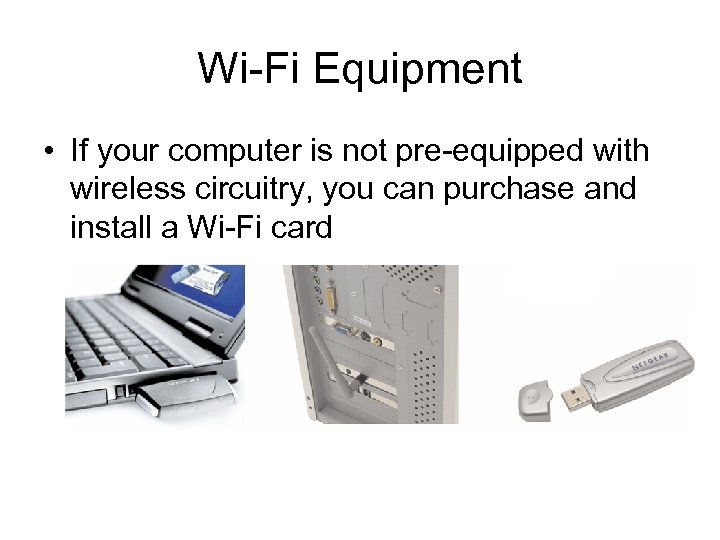 Wi-Fi Equipment

• If your computer is not pre-equipped with wireless circuitry, you can purchase and install a Wi-Fi card

NETGEAR